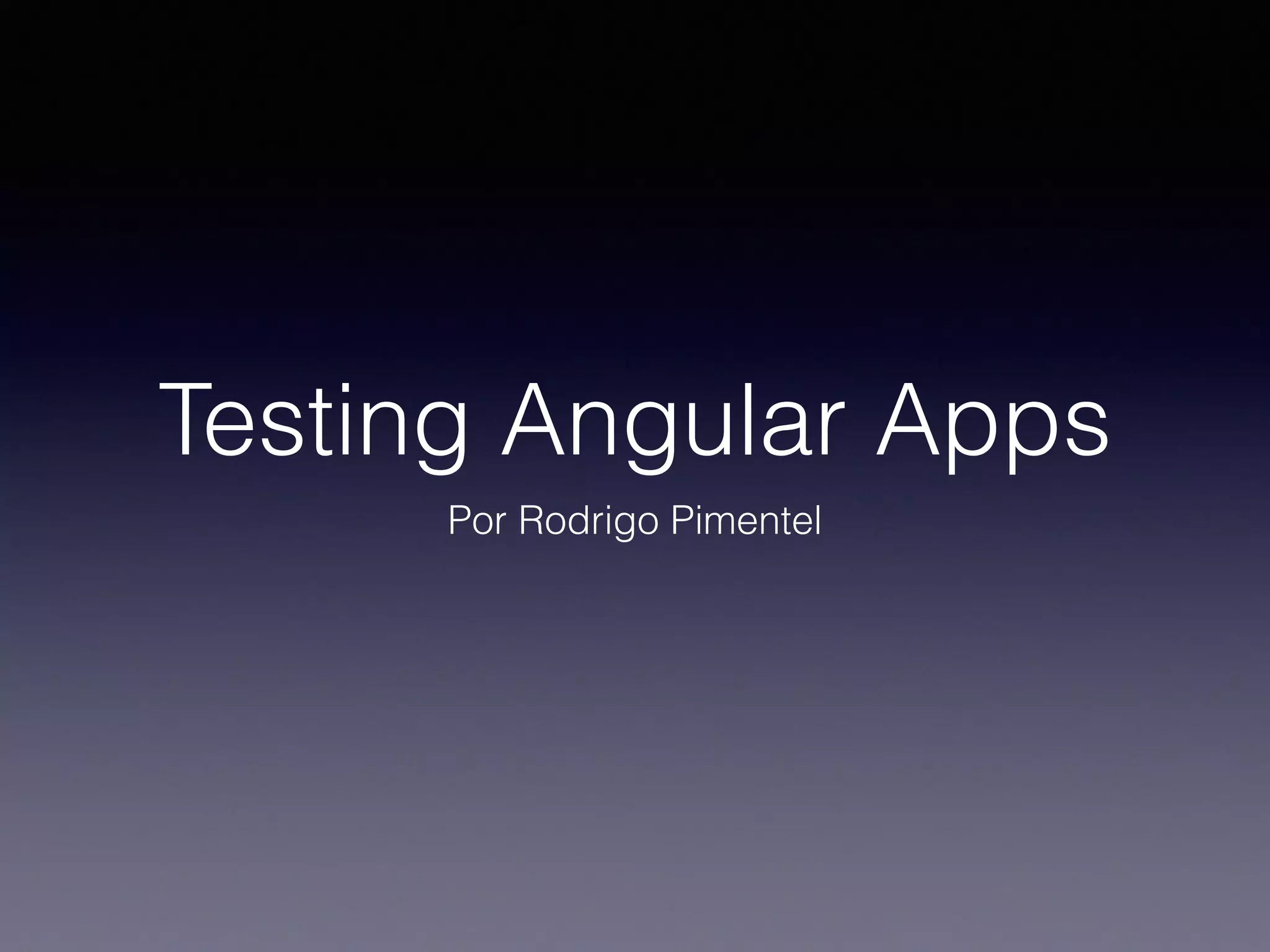 Testing Angular Apps

Por Rodrigo Pimentel